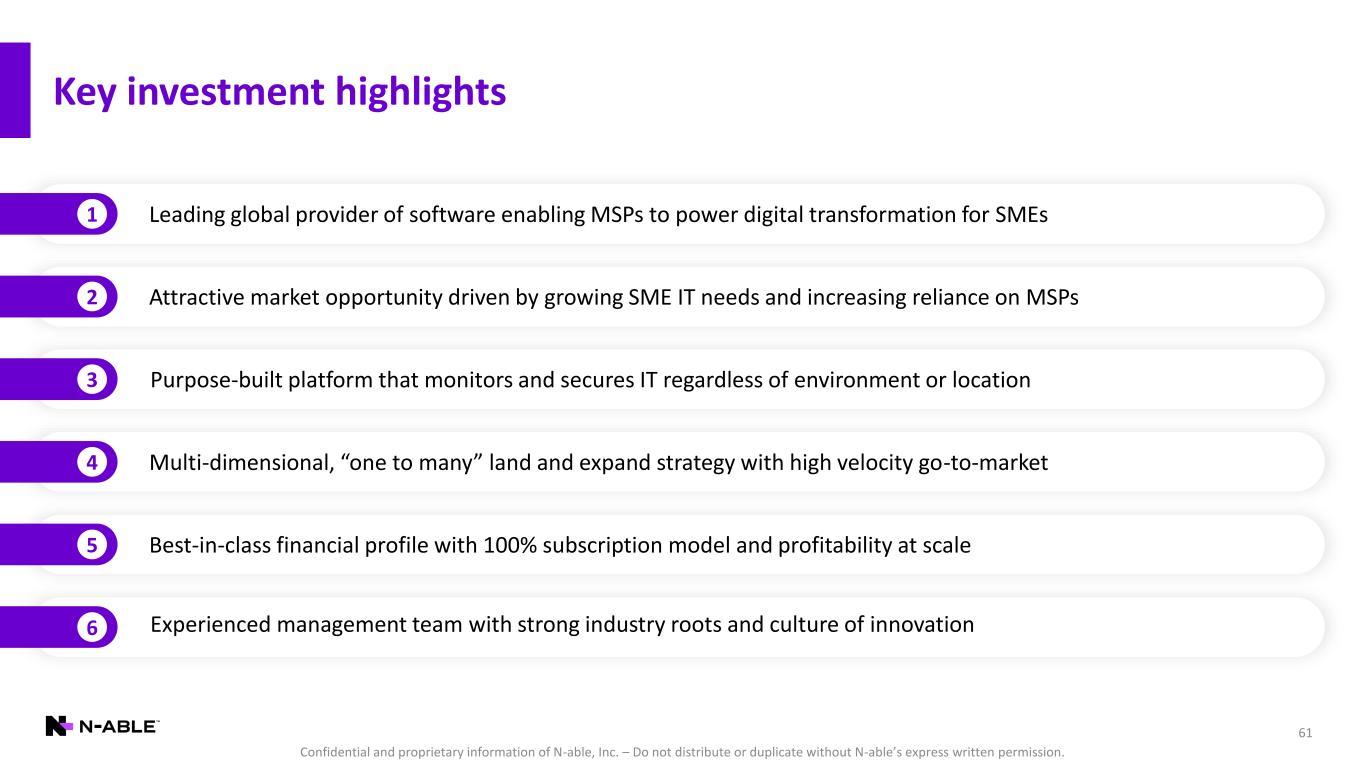 Key investment highlights

1 Leading global provider of software enabling MSPs to power digital transformation for SMEs

2 Attractive market opportunity driven by growing SME IT needs and increasing reliance on MSPs

3 Purpose-built platform that monitors and secures IT regardless of environment or location

4 Multi-dimensional, “one to many” land and expand strategy with high velocity go-to-market

5 Best-in-class financial profile with 100% subscription model and profitability at scale

6 Experienced management team with strong industry roots and culture of innovation

N-ABLE™

61

Confidential and proprietary information of N-able, Inc. – Do not distribute or duplicate without N-able’s express written permission.